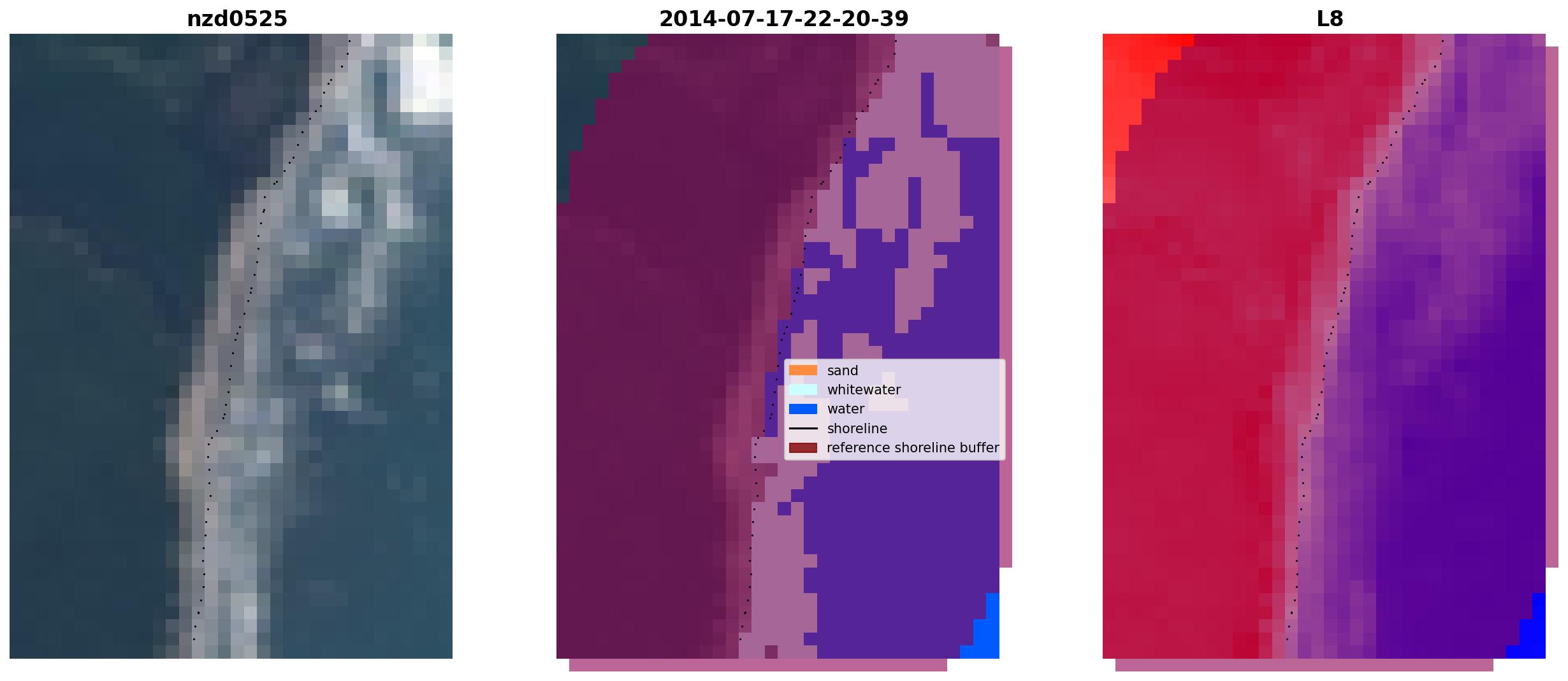 nzd0525

2014-07-17-22-20-39

sand
whitewater
water
shoreline
reference shoreline buffer

L8